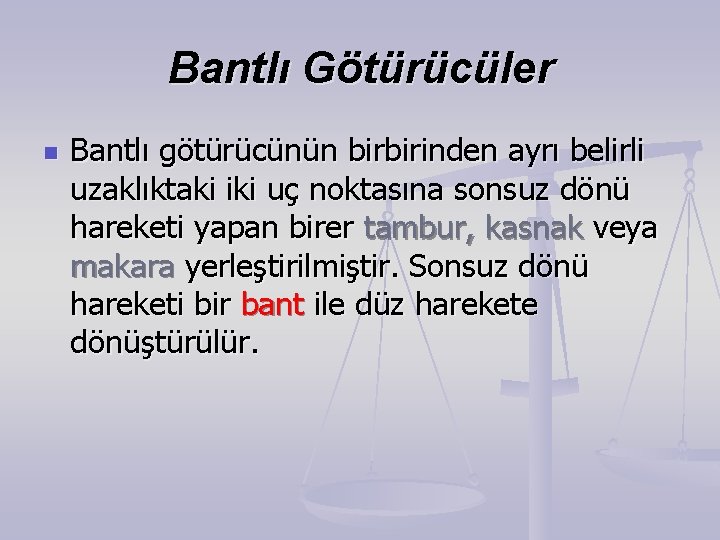 Bantlı Götürücüler

• Bantlı götürücünün birbirinden ayrı belirli uzaklıktaki iki uç noktasına sonsuz dönü hareketi yapan birer tambur, kasnak veya makara yerleştirilmiştir. Sonsuz dönü hareketi bir bant ile düz harekete dönüştürülür.